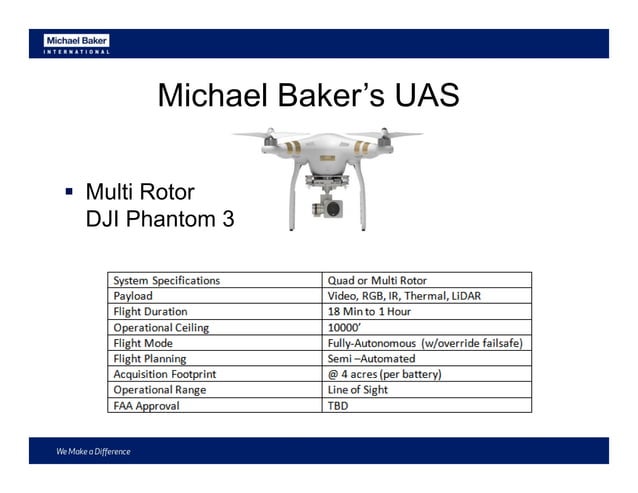 Michael Baker
INTERNATIONAL

Michael Baker's UAS

▪ Multi Rotor
DJI Phantom 3

| System Specifications | Quad or Multi Rotor |
|---|---|
| Payload | Video, RGB, IR, Thermal, LiDAR |
| Flight Duration | 18 Min to 1 Hour |
| Operational Ceiling | 10000' |
| Flight Mode | Fully-Autonomous (w/override failsafe) |
| Flight Planning | Semi –Automated |
| Acquisition Footprint | @ 4 acres (per battery) |
| Operational Range | Line of Sight |
| FAA Approval | TBD |

We Make a Difference